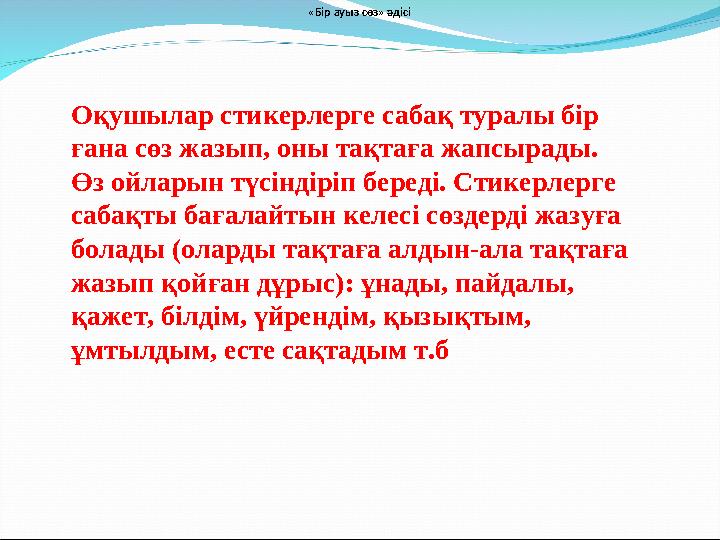 «Бір ауыз сөз» әдісі

Оқушылар стикерлерге сабақ туралы бір ғана сөз жазып, оны тақтаға жапсырады. Өз ойларын түсіндіріп береді. Стикерлерге сабақты бағалайтын келесі сөздерді жазуға болады (оларды тақтаға алдын-ала тақтаға жазып қойған дұрыс): ұнады, пайдалы, қажет, білдім, үйрендім, қызықтым, ұмтылдым, есте сақтадым т.б